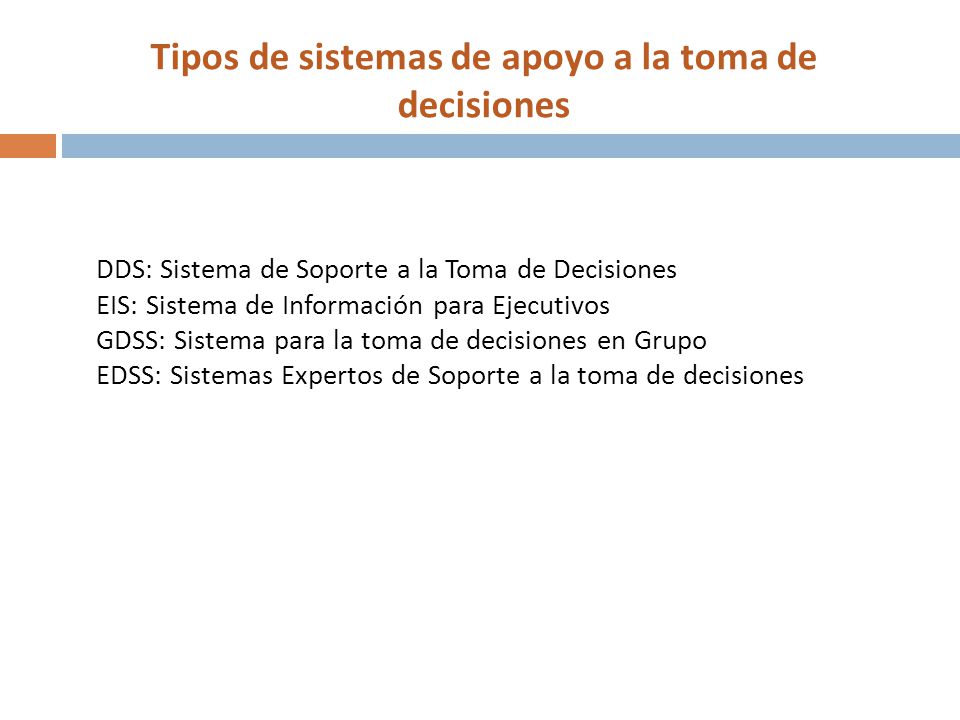 Tipos de sistemas de apoyo a la toma de decisiones

DDS: Sistema de Soporte a la Toma de Decisiones
EIS: Sistema de Información para Ejecutivos
GDSS: Sistema para la toma de decisiones en Grupo
EDSS: Sistemas Expertos de Soporte a la toma de decisiones